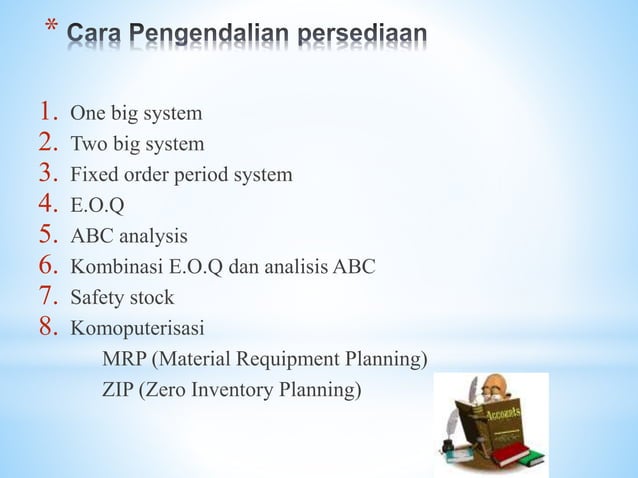 * Cara Pengendalian persediaan

1. One big system
2. Two big system
3. Fixed order period system
4. E.O.Q
5. ABC analysis
6. Kombinasi E.O.Q dan analisis ABC
7. Safety stock
8. Komoputerisasi
MRP (Material Requipment Planning)
ZIP (Zero Inventory Planning)

Accounts